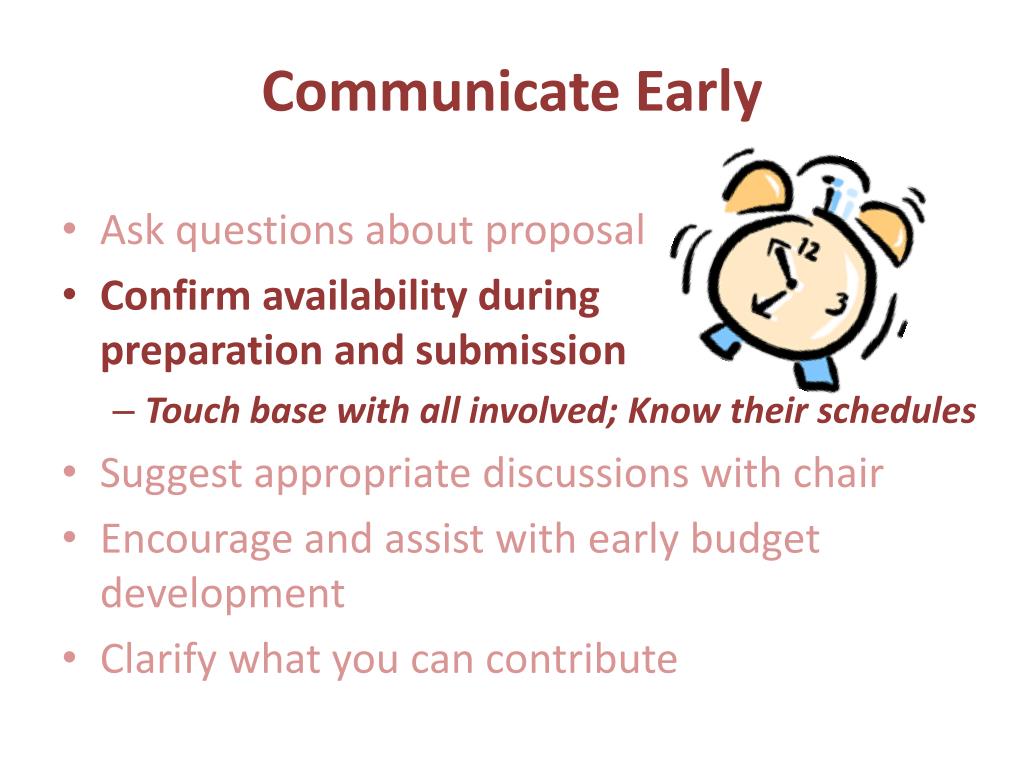 Communicate Early

• Ask questions about proposal
• Confirm availability during preparation and submission
– Touch base with all involved; Know their schedules
• Suggest appropriate discussions with chair
• Encourage and assist with early budget development
• Clarify what you can contribute

12
3